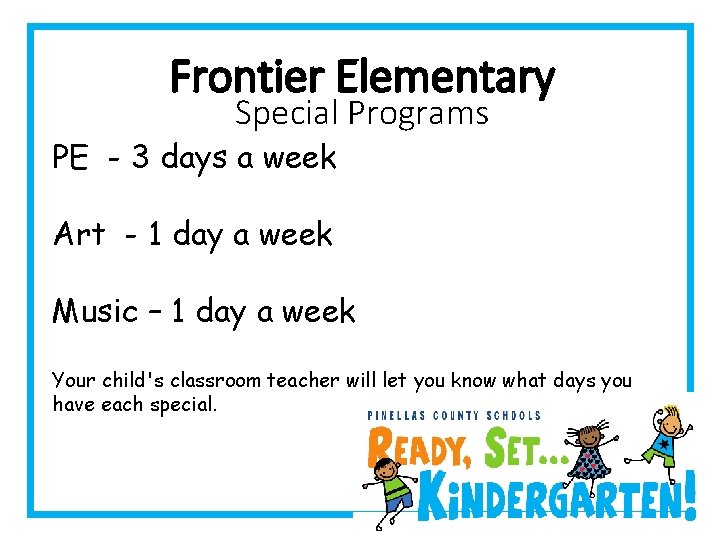 Frontier Elementary
Special Programs

PE - 3 days a week

Art - 1 day a week

Music – 1 day a week

Your child's classroom teacher will let you know what days you have each special.

PINELLAS COUNTY SCHOOLS
READY, SET...
KINDERGARTEN!